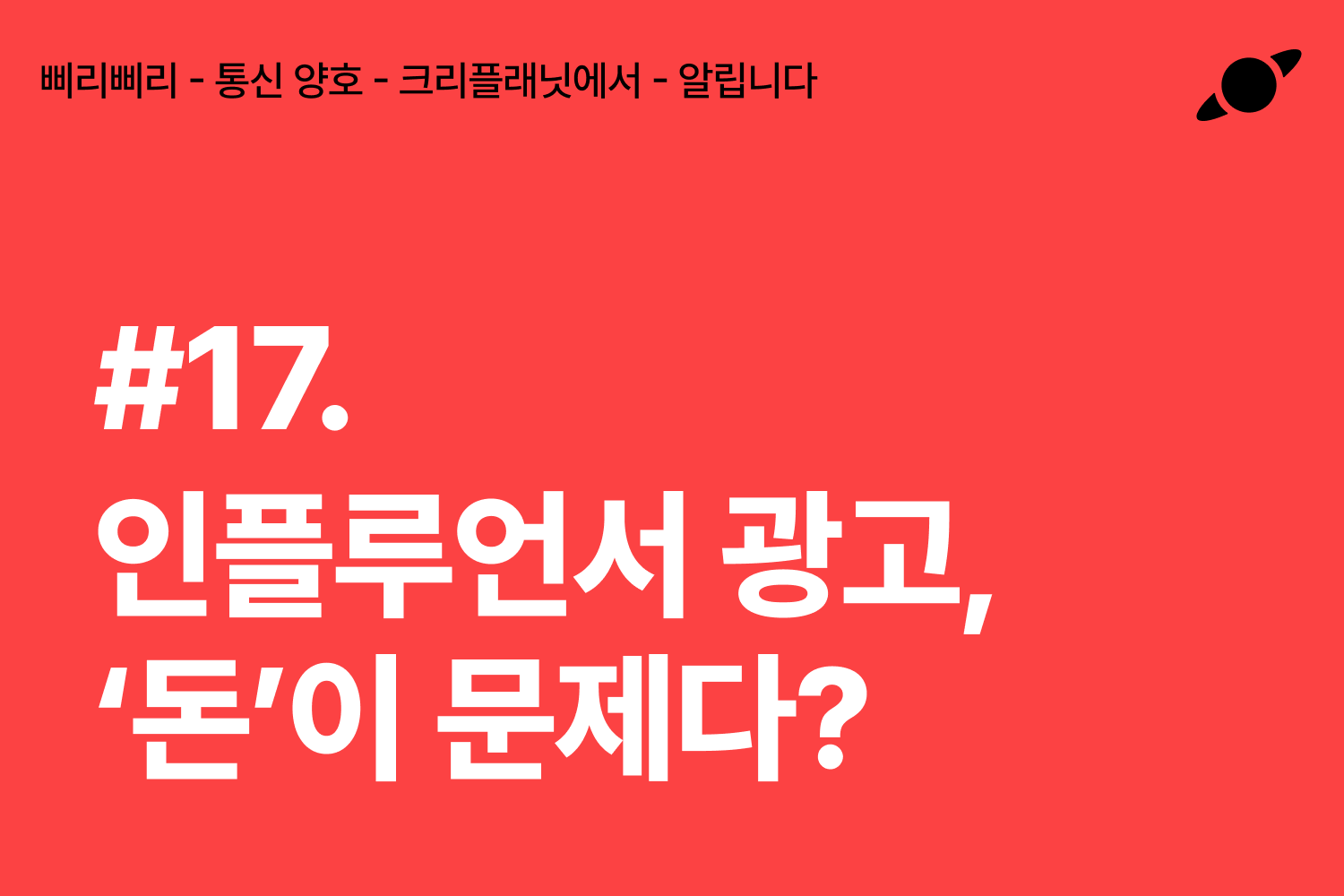 삐리삐리 - 통신 양호 - 크리플래닛에서 - 알립니다

#17.
인플루언서 광고,
‘돈’이 문제다?